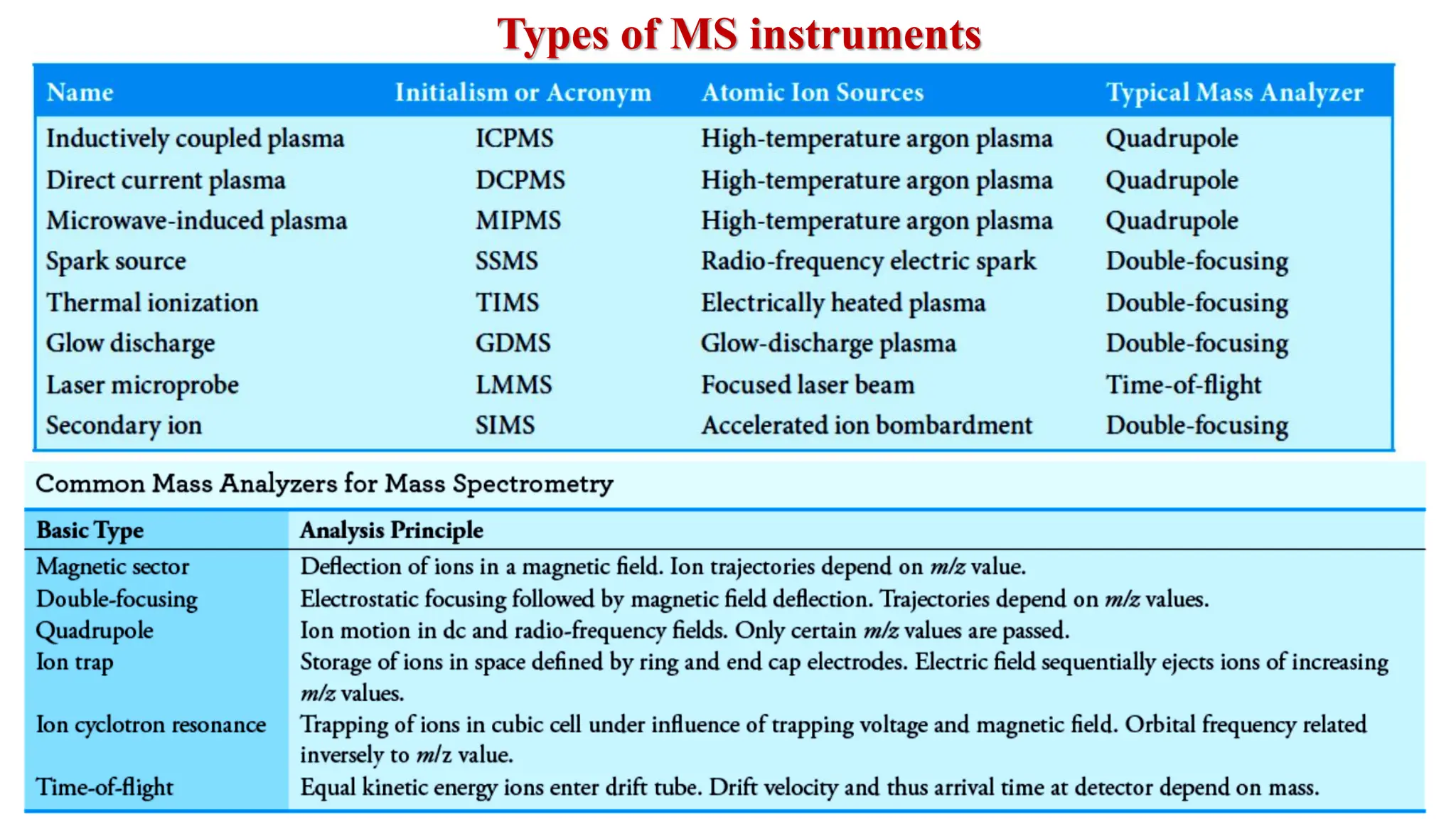 Types of MS instruments

| Name | Initialism or Acronym | Atomic Ion Sources | Typical Mass Analyzer |
|---|---|---|---|
| Inductively coupled plasma | ICPMS | High-temperature argon plasma | Quadrupole |
| Direct current plasma | DCPMS | High-temperature argon plasma | Quadrupole |
| Microwave-induced plasma | MIPMS | High-temperature argon plasma | Quadrupole |
| Spark source | SSMS | Radio-frequency electric spark | Double-focusing |
| Thermal ionization | TIMS | Electrically heated plasma | Double-focusing |
| Glow discharge | GDMS | Glow-discharge plasma | Double-focusing |
| Laser microprobe | LMMS | Focused laser beam | Time-of-flight |
| Secondary ion | SIMS | Accelerated ion bombardment | Double-focusing |

Common Mass Analyzers for Mass Spectrometry

| Basic Type | Analysis Principle |
|---|---|
| Magnetic sector | Deflection of ions in a magnetic field. Ion trajectories depend on $m/z$ value. |
| Double-focusing | Electrostatic focusing followed by magnetic field deflection. Trajectories depend on $m/z$ values. |
| Quadrupole | Ion motion in dc and radio-frequency fields. Only certain $m/z$ values are passed. |
| Ion trap | Storage of ions in space defined by ring and end cap electrodes. Electric field sequentially ejects ions of increasing $m/z$ values. |
| Ion cyclotron resonance | Trapping of ions in cubic cell under influence of trapping voltage and magnetic field. Orbital frequency related inversely to $m/z$ value. |
| Time-of-flight | Equal kinetic energy ions enter drift tube. Drift velocity and thus arrival time at detector depend on mass. |